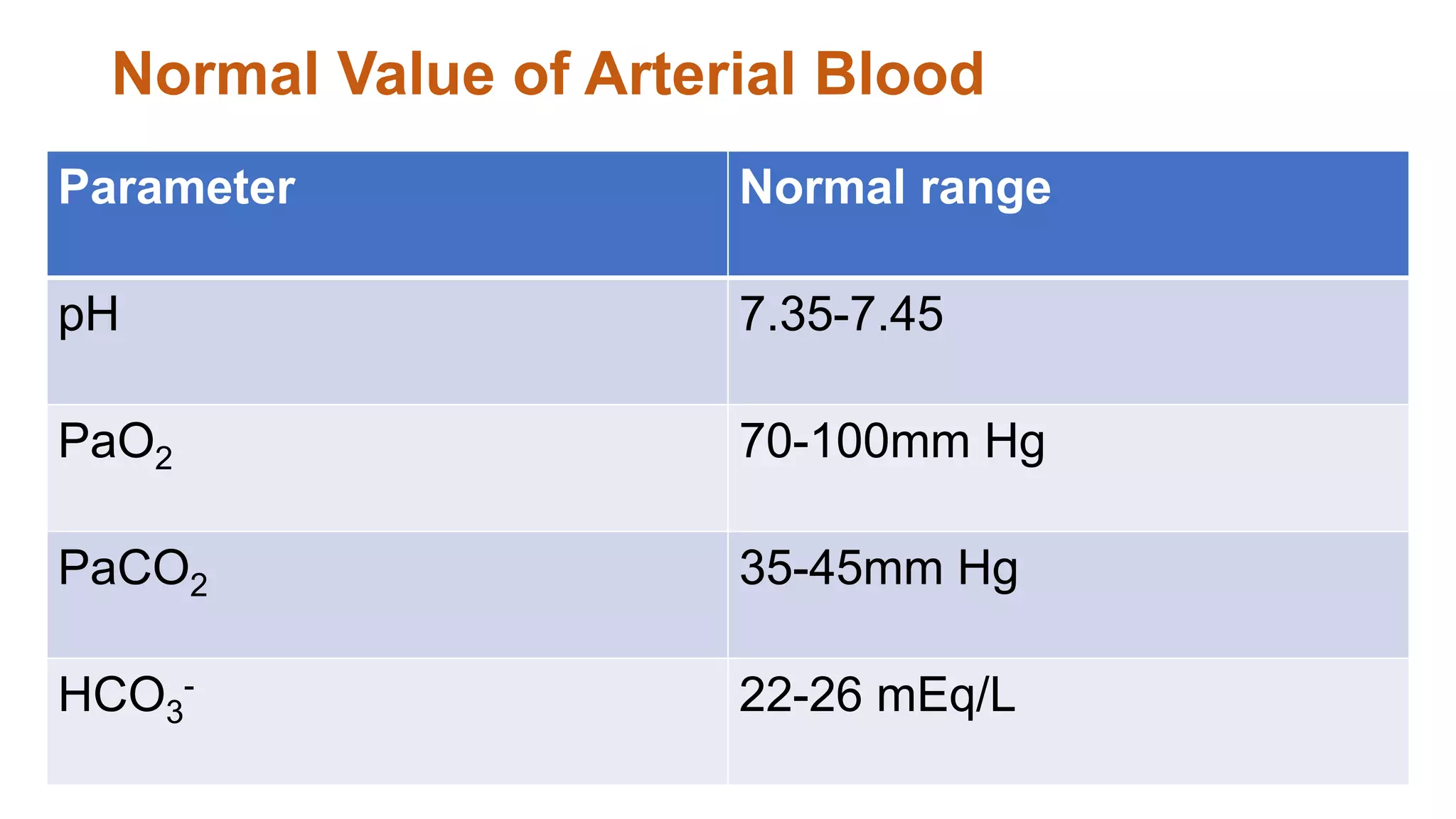 Normal Value of Arterial Blood

| Parameter | Normal range |
|---|---|
| pH | 7.35-7.45 |
| $PaO_2$ | 70-100mm Hg |
| $PaCO_2$ | 35-45mm Hg |
| $HCO_3^-$ | 22-26 mEq/L |